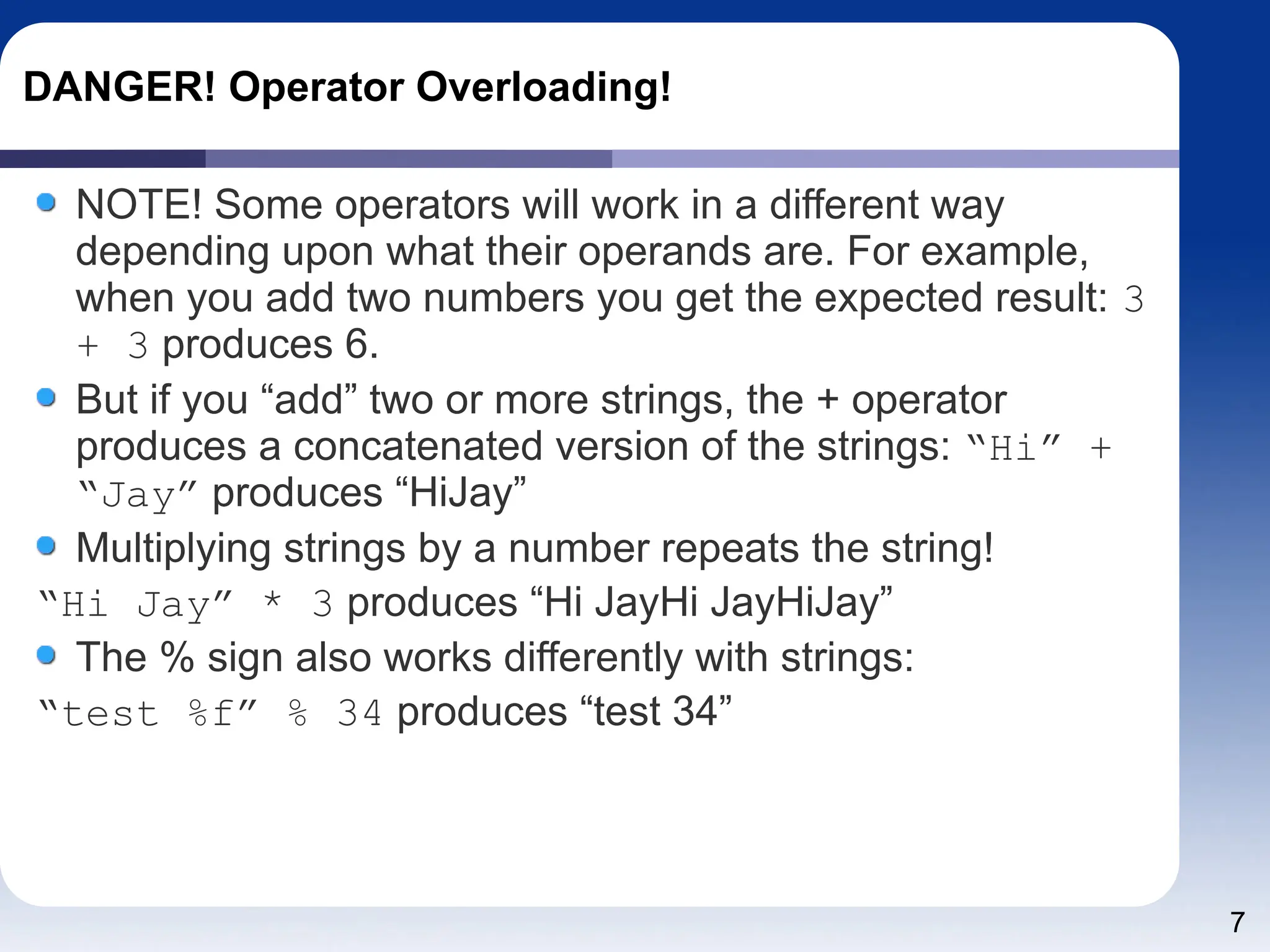 DANGER! Operator Overloading!

NOTE! Some operators will work in a different way depending upon what their operands are. For example, when you add two numbers you get the expected result: 3 + 3 produces 6.

But if you “add” two or more strings, the + operator produces a concatenated version of the strings: “Hi” + “Jay” produces “HiJay”

Multiplying strings by a number repeats the string!

“Hi Jay” * 3 produces “Hi JayHi JayHiJay”

The % sign also works differently with strings:

“test %f” % 34 produces “test 34”

7